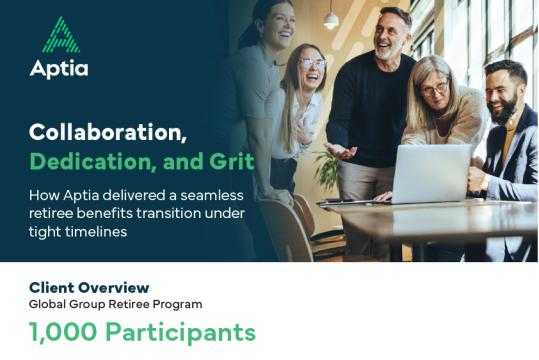 Aptia

Collaboration, Dedication, and Grit

How Aptia delivered a seamless retiree benefits transition under tight timelines

Client Overview
Global Group Retiree Program

1,000 Participants